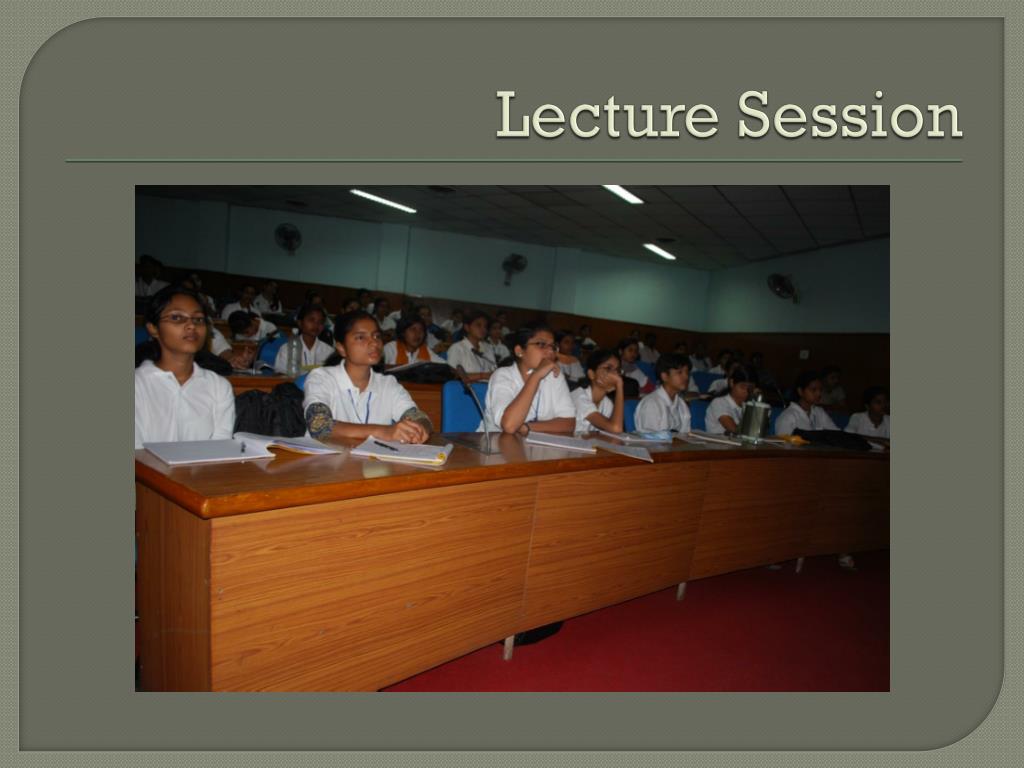 Lecture Session